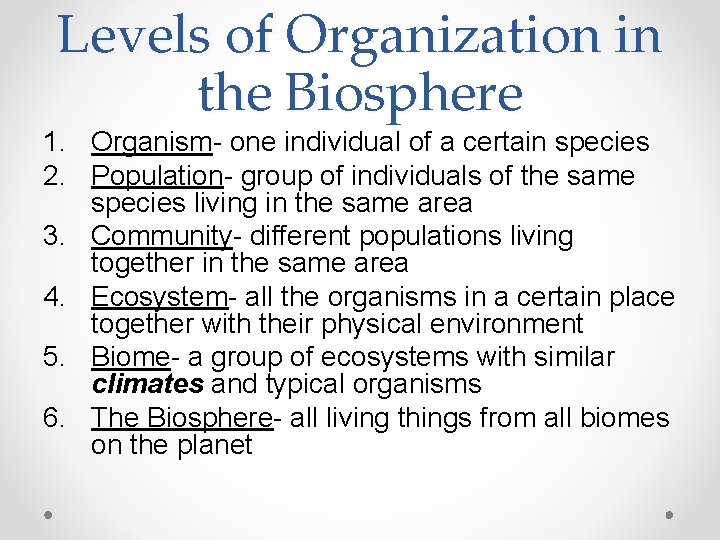 Levels of Organization in the Biosphere

1. Organism- one individual of a certain species
2. Population- group of individuals of the same species living in the same area
3. Community- different populations living together in the same area
4. Ecosystem- all the organisms in a certain place together with their physical environment
5. Biome- a group of ecosystems with similar climates and typical organisms
6. The Biosphere- all living things from all biomes on the planet